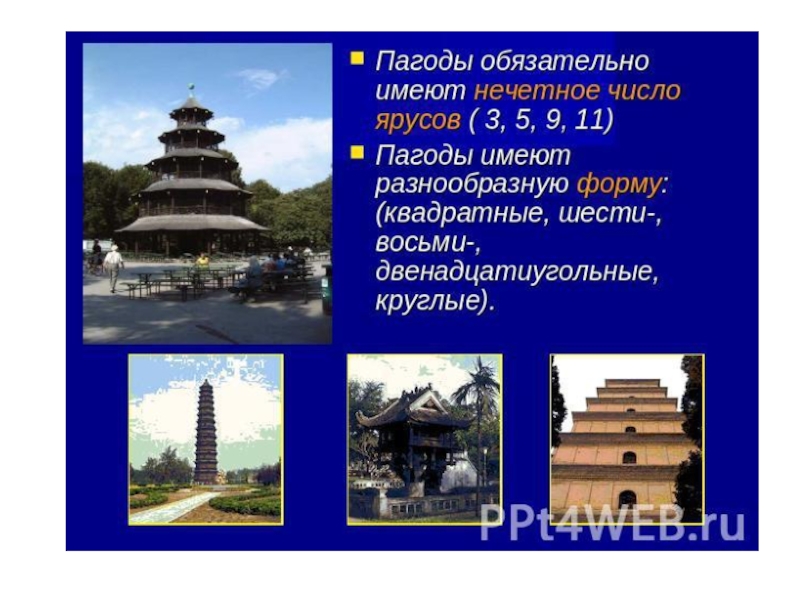 Пагоды обязательно имеют нечетное число ярусов ( 3, 5, 9, 11)

Пагоды имеют разнообразную форму: (квадратные, шести-, восьми-, двенадцатиугольные, круглые).

PPt4WEB.ru